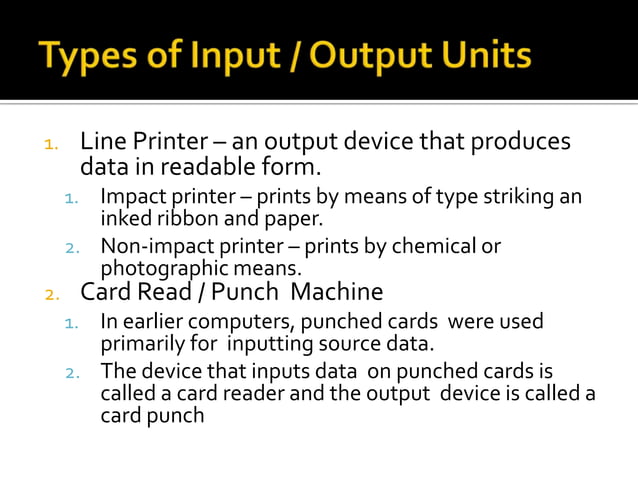 Types of Input / Output Units

1. Line Printer – an output device that produces data in readable form.
   1. Impact printer – prints by means of type striking an inked ribbon and paper.
   2. Non-impact printer – prints by chemical or photographic means.
2. Card Read / Punch Machine
   1. In earlier computers, punched cards were used primarily for inputting source data.
   2. The device that inputs data on punched cards is called a card reader and the output device is called a card punch